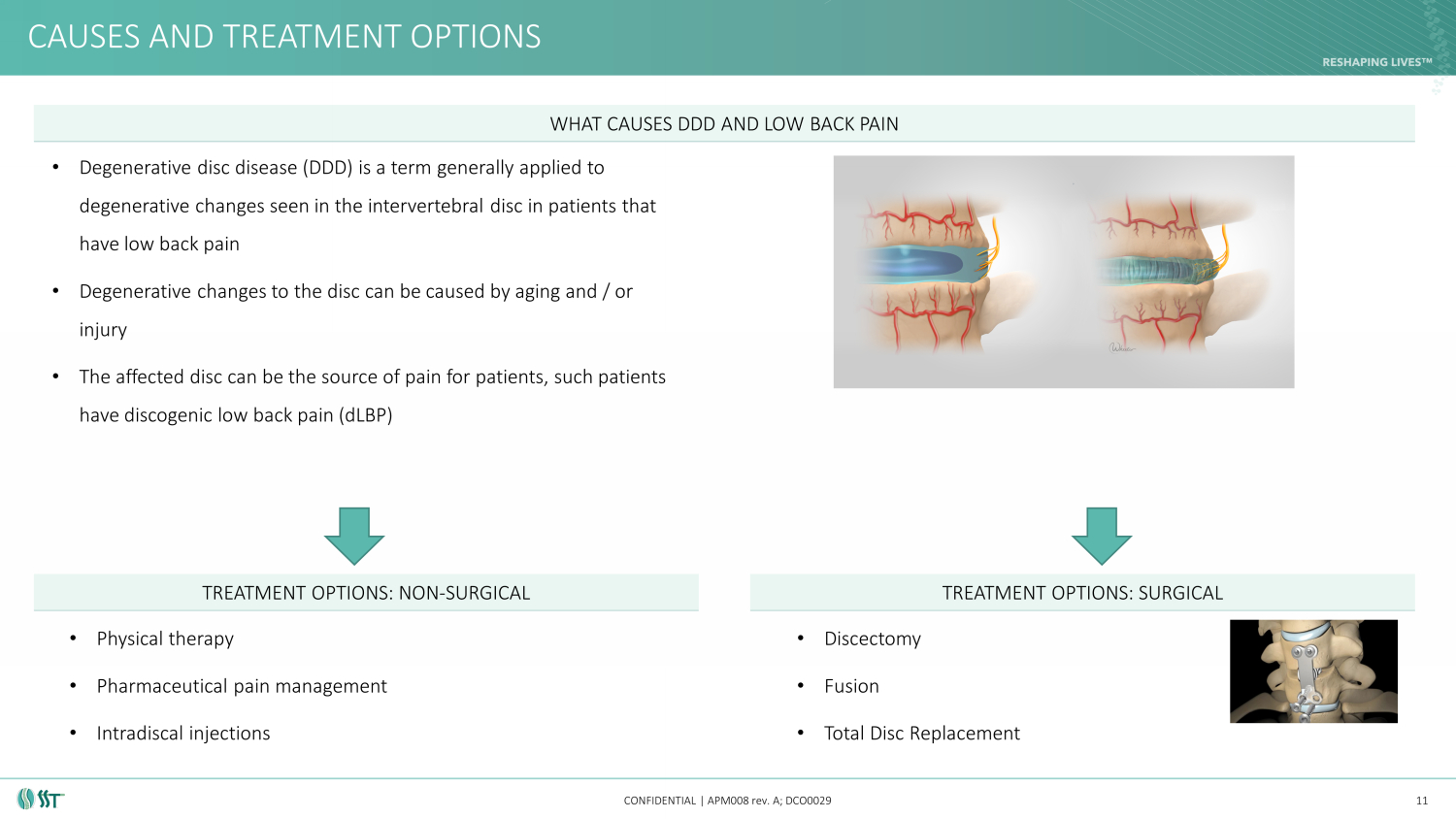 CAUSES AND TREATMENT OPTIONS

RESHAPING LIVES™

WHAT CAUSES DDD AND LOW BACK PAIN

• Degenerative disc disease (DDD) is a term generally applied to degenerative changes seen in the intervertebral disc in patients that have low back pain

• Degenerative changes to the disc can be caused by aging and / or injury

• The affected disc can be the source of pain for patients, such patients have discogenic low back pain (dLBP)

TREATMENT OPTIONS: NON-SURGICAL

• Physical therapy

• Pharmaceutical pain management

• Intradiscal injections

TREATMENT OPTIONS: SURGICAL

• Discectomy

• Fusion

• Total Disc Replacement

SST

CONFIDENTIAL | APM008 rev. A; DCO0029

11